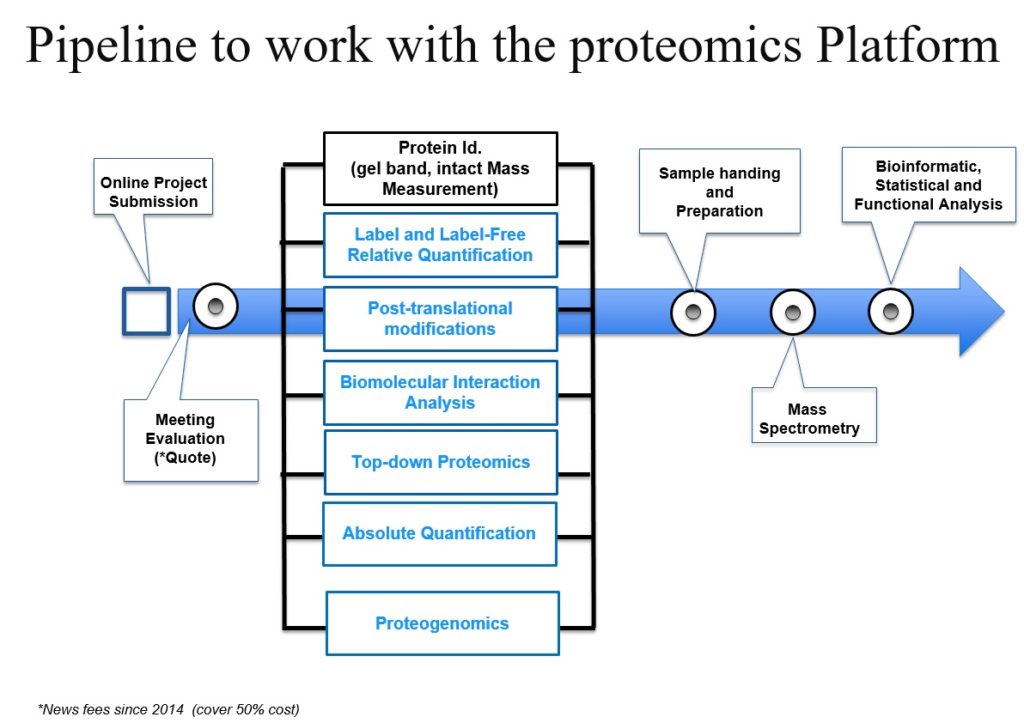 Pipeline to work with the proteomics Platform

Online Project Submission

Meeting Evaluation (*Quote)

Protein Id. (gel band, intact Mass Measurement)

Label and Label-Free Relative Quantification

Post-translational modifications

Biomolecular Interaction Analysis

Top-down Proteomics

Absolute Quantification

Proteogenomics

Sample handing and Preparation

Mass Spectrometry

Bioinformatic, Statistical and Functional Analysis

*News fees since 2014 (cover 50% cost)